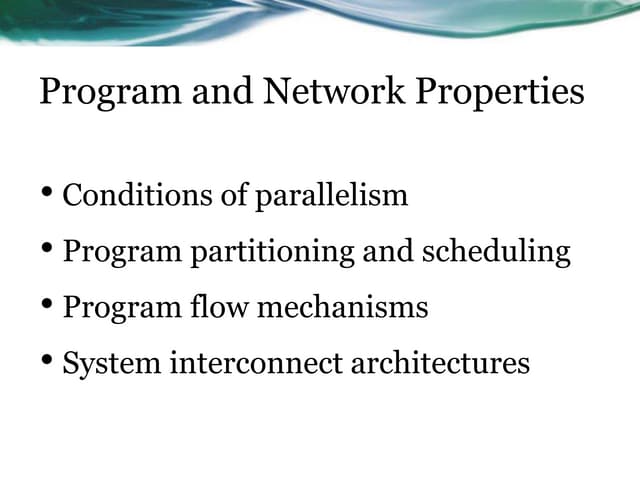 Program and Network Properties

• Conditions of parallelism
• Program partitioning and scheduling
• Program flow mechanisms
• System interconnect architectures